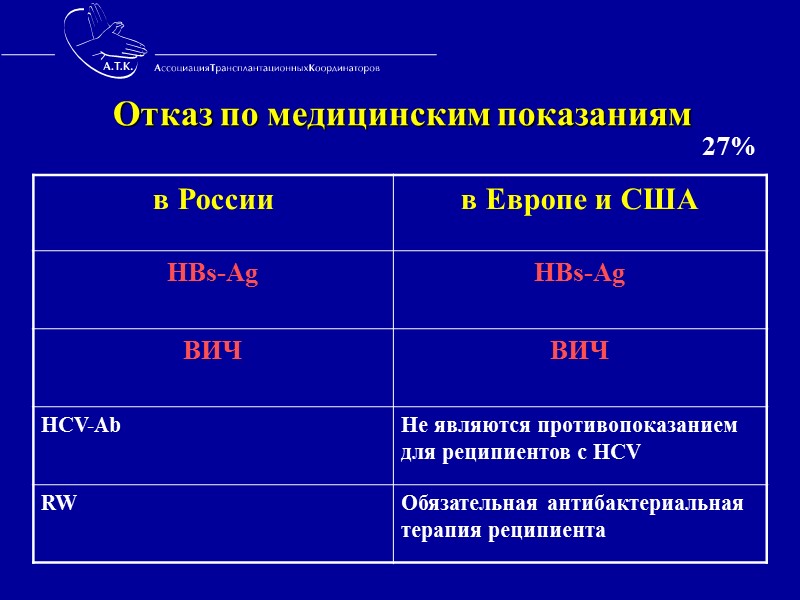 А.Т.К.
АссоциацияТрансплантационныхКоординаторов

Отказ по медицинским показаниям

27%

| в России | в Европе и США |
|---|---|
| HBs-Ag | HBs-Ag |
| ВИЧ | ВИЧ |
| HCV-Ab | Не являются противопоказанием для реципиентов с HCV |
| RW | Обязательная антибактериальная терапия реципиента |